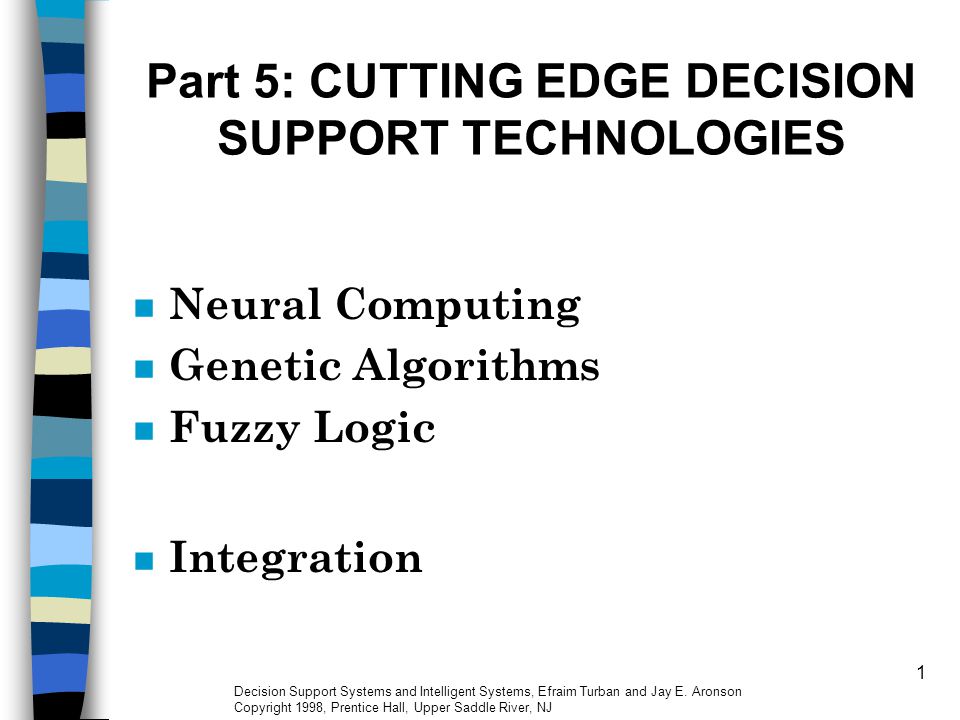 Part 5: CUTTING EDGE DECISION SUPPORT TECHNOLOGIES

- Neural Computing
- Genetic Algorithms
- Fuzzy Logic

- Integration

1

Decision Support Systems and Intelligent Systems, Efraim Turban and Jay E. Aronson
Copyright 1998, Prentice Hall, Upper Saddle River, NJ